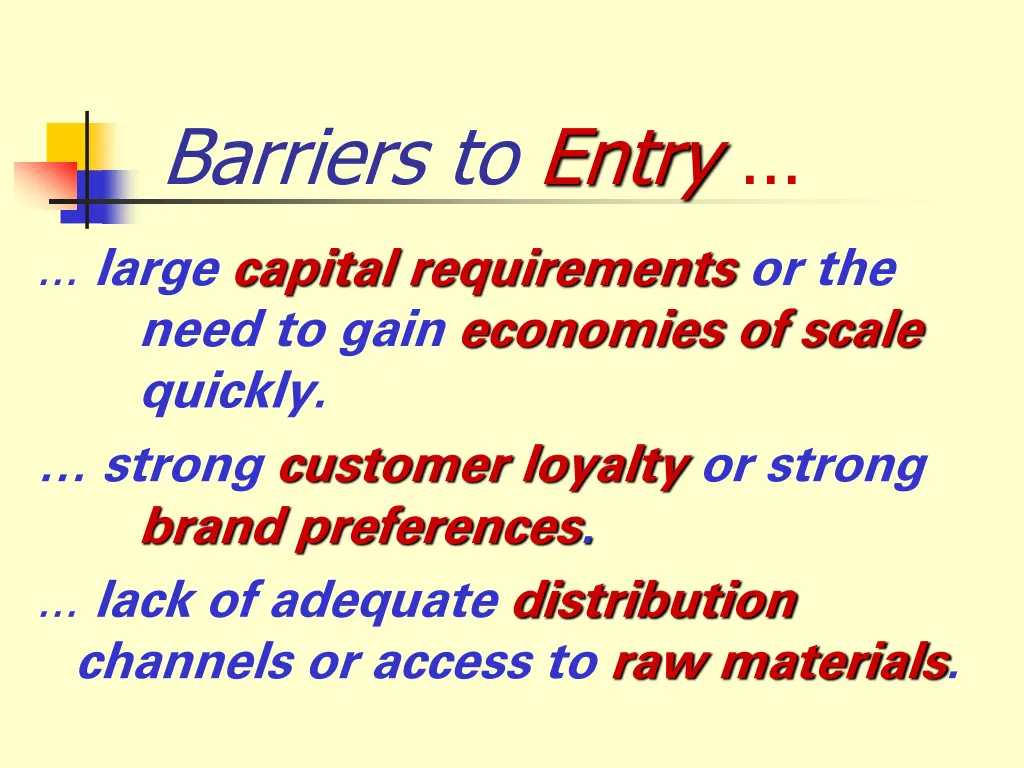 Barriers to Entry …

… large capital requirements or the need to gain economies of scale quickly.

… strong customer loyalty or strong brand preferences.

… lack of adequate distribution channels or access to raw materials.